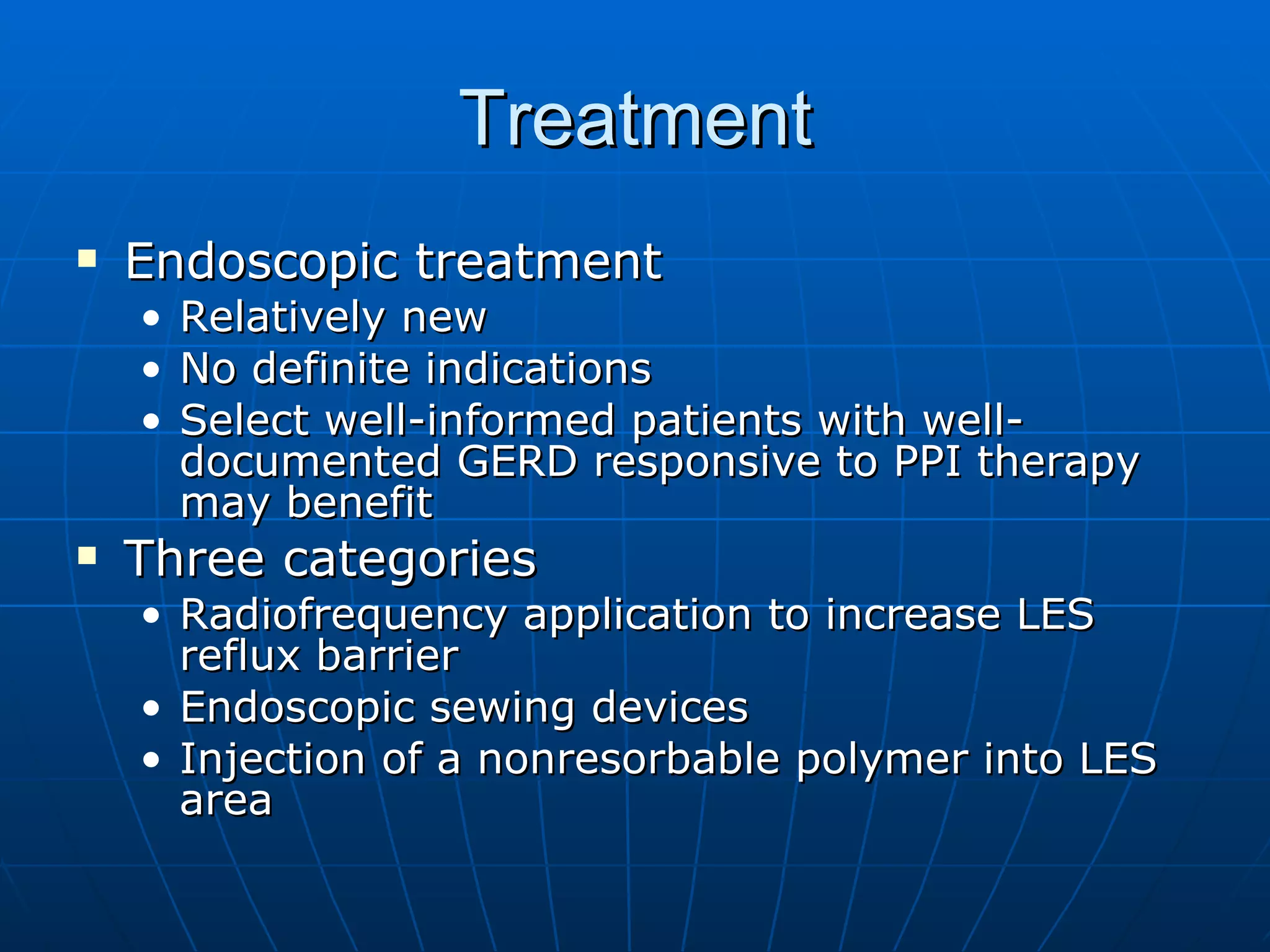 Treatment

- Endoscopic treatment
  - Relatively new
  - No definite indications
  - Select well-informed patients with well-documented GERD responsive to PPI therapy may benefit
- Three categories
  - Radiofrequency application to increase LES reflux barrier
  - Endoscopic sewing devices
  - Injection of a nonresorbable polymer into LES area